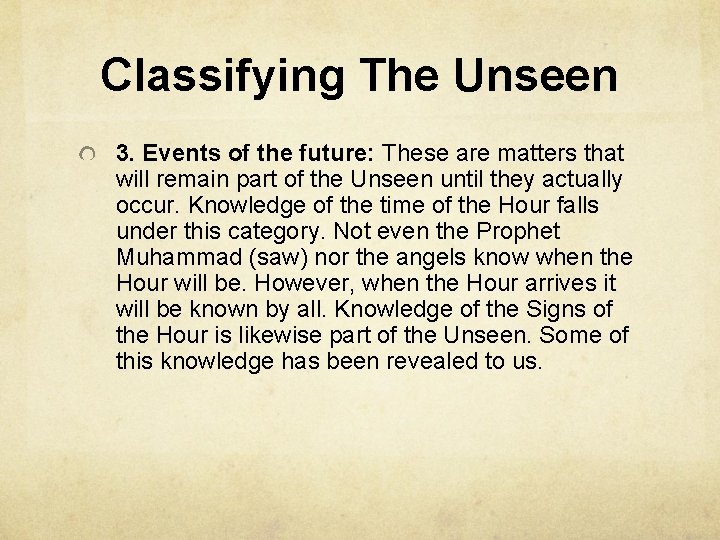 Classifying The Unseen

3. Events of the future: These are matters that will remain part of the Unseen until they actually occur. Knowledge of the time of the Hour falls under this category. Not even the Prophet Muhammad (saw) nor the angels know when the Hour will be. However, when the Hour arrives it will be known by all. Knowledge of the Signs of the Hour is likewise part of the Unseen. Some of this knowledge has been revealed to us.